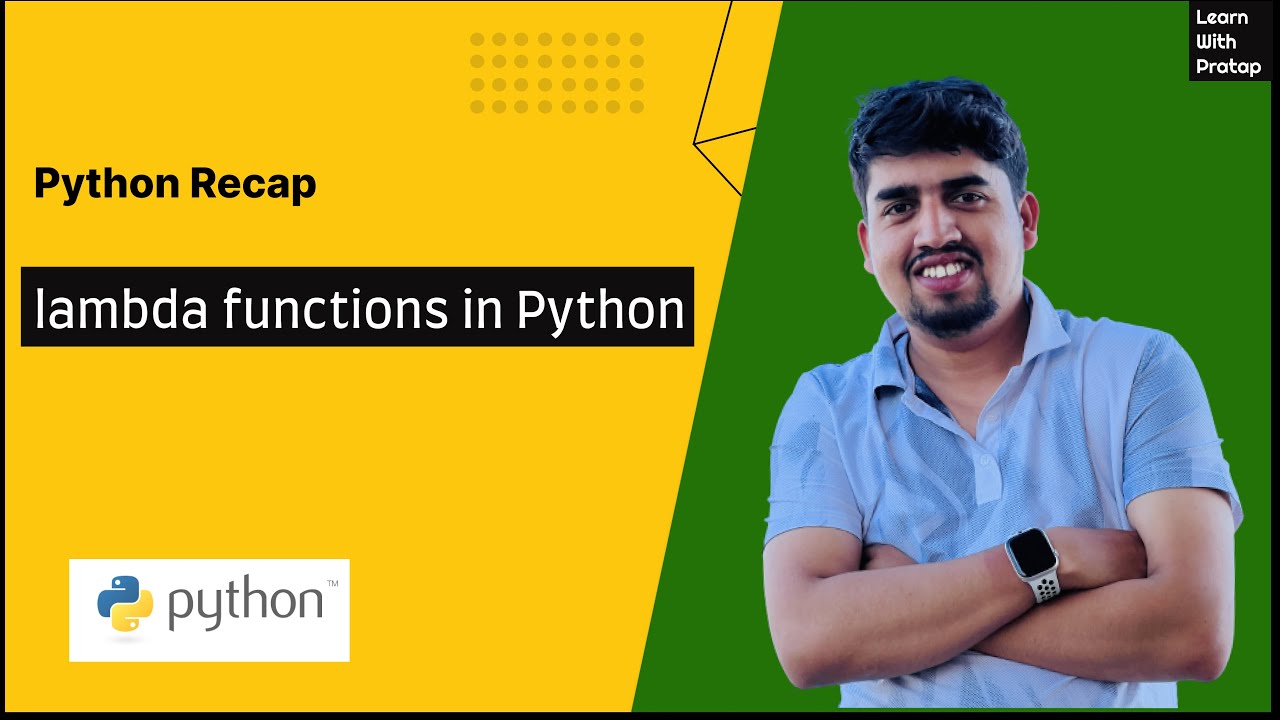 Learn With Pratap

Python Recap

lambda functions in Python

python™